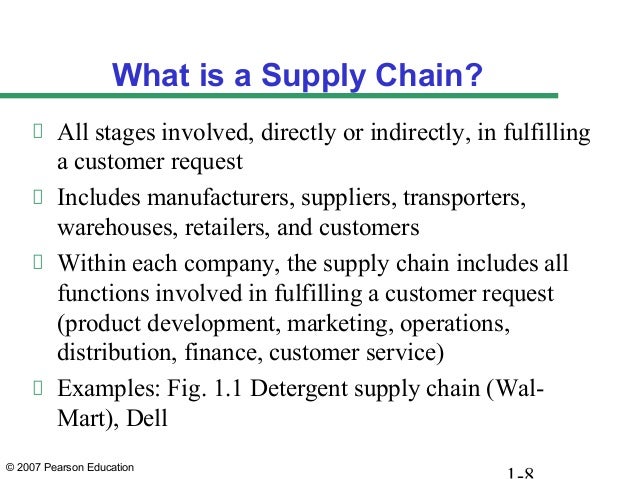 What is a Supply Chain?

All stages involved, directly or indirectly, in fulfilling a customer request

Includes manufacturers, suppliers, transporters, warehouses, retailers, and customers

Within each company, the supply chain includes all functions involved in fulfilling a customer request (product development, marketing, operations, distribution, finance, customer service)

Examples: Fig. 1.1 Detergent supply chain (Wal-Mart), Dell

© 2007 Pearson Education

1-8